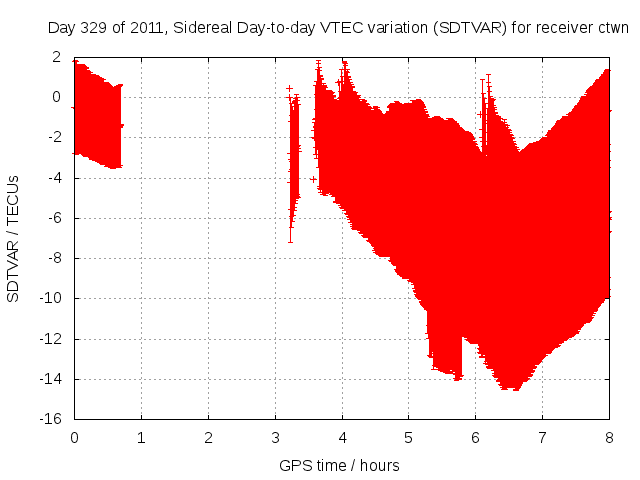 Day 329 of 2011, Sidereal Day-to-day VTEC variation (SDTVAR) for receiver ctwn

SDTVAR / TECUs

2
0
-2
-4
-6
-8
-10
-12
-14
-16

0 1 2 3 4 5 6 7 8

GPS time / hours